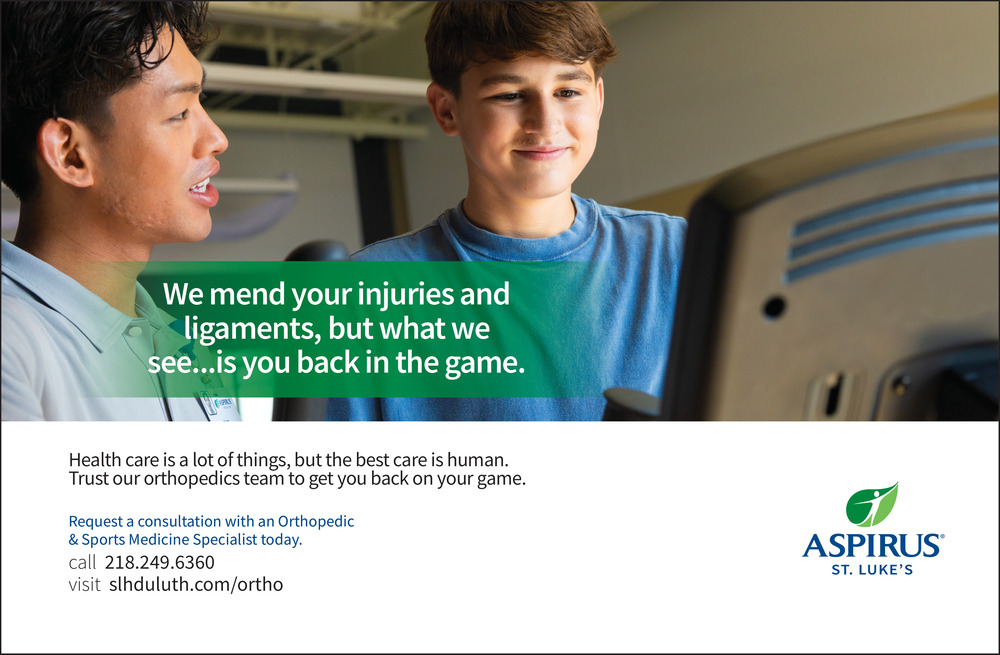 We mend your injuries and ligaments, but what we see...is you back in the game.

Health care is a lot of things, but the best care is human. Trust our orthopedics team to get you back on your game.

Request a consultation with an Orthopedic & Sports Medicine Specialist today.

call 218.249.6360
visit slhduluth.com/ortho

ASPIRUS®
ST. LUKE'S